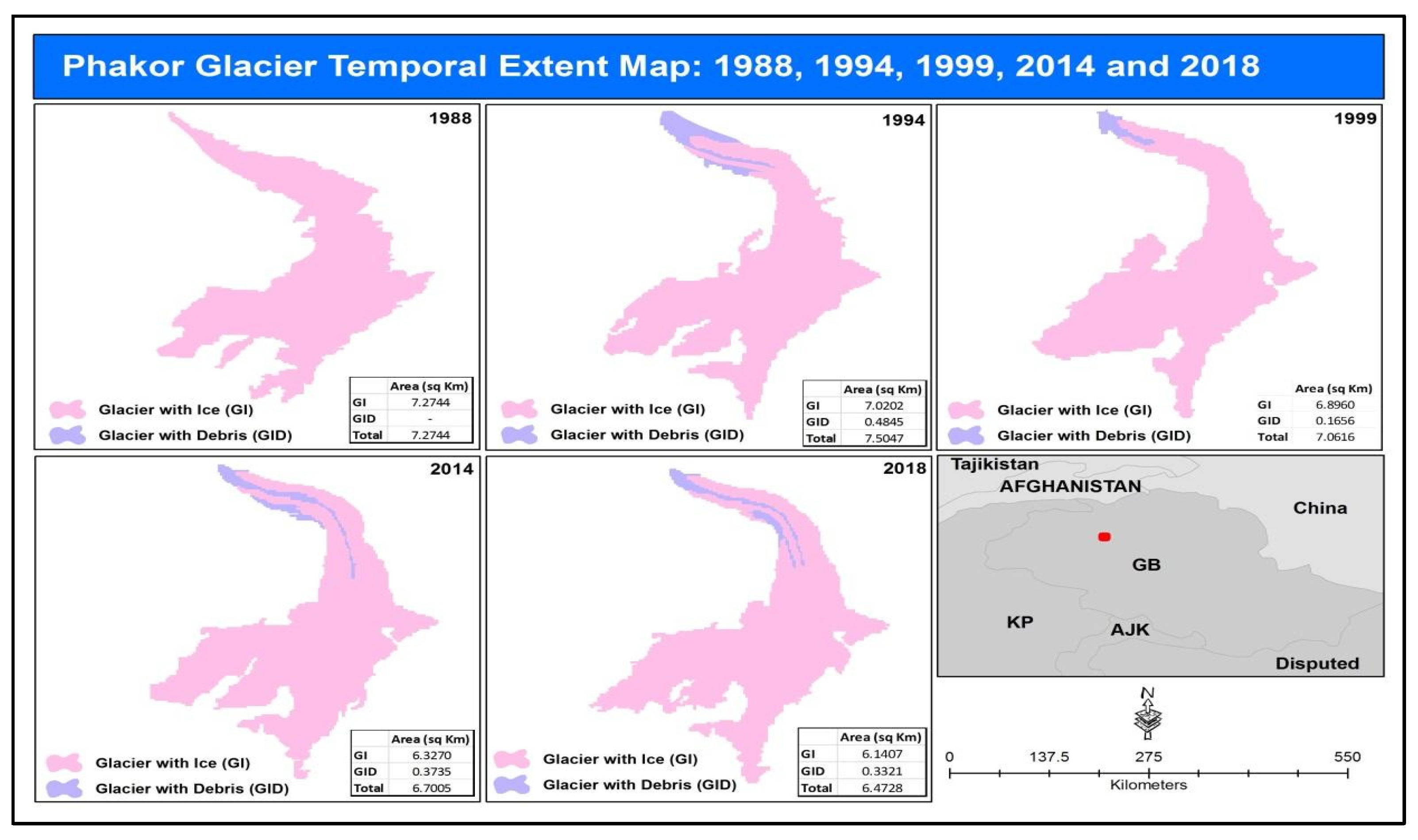 Phakor Glacier Temporal Extent Map: 1988, 1994, 1999, 2014 and 2018

1988

Glacier with Ice (GI)
Glacier with Debris (GID)

| | Area (sq Km) |
|---|---|
| GI | 7.2744 |
| GID | - |
| Total | 7.2744 |

1994

Glacier with Ice (GI)
Glacier with Debris (GID)

| | Area (sq Km) |
|---|---|
| GI | 7.0202 |
| GID | 0.4845 |
| Total | 7.5047 |

1999

Glacier with Ice (GI)
Glacier with Debris (GID)

| | Area (sq Km) |
|---|---|
| GI | 6.8960 |
| GID | 0.1656 |
| Total | 7.0616 |

2014

Glacier with Ice (GI)
Glacier with Debris (GID)

| | Area (sq Km) |
|---|---|
| GI | 6.3270 |
| GID | 0.3735 |
| Total | 6.7005 |

2018

Glacier with Ice (GI)
Glacier with Debris (GID)

| | Area (sq Km) |
|---|---|
| GI | 6.1407 |
| GID | 0.3321 |
| Total | 6.4728 |

Tajikistan
AFGHANISTAN
China
GB
KP
AJK
Disputed

N

0 137.5 275 550
Kilometers